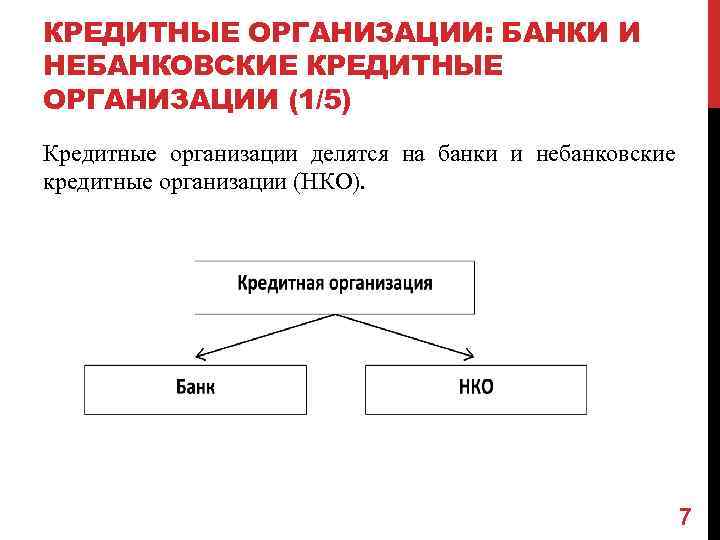 КРЕДИТНЫЕ ОРГАНИЗАЦИИ: БАНКИ И НЕБАНКОВСКИЕ КРЕДИТНЫЕ ОРГАНИЗАЦИИ (1/5)

Кредитные организации делятся на банки и небанковские кредитные организации (НКО).

Кредитная организация

Банк

НКО

7